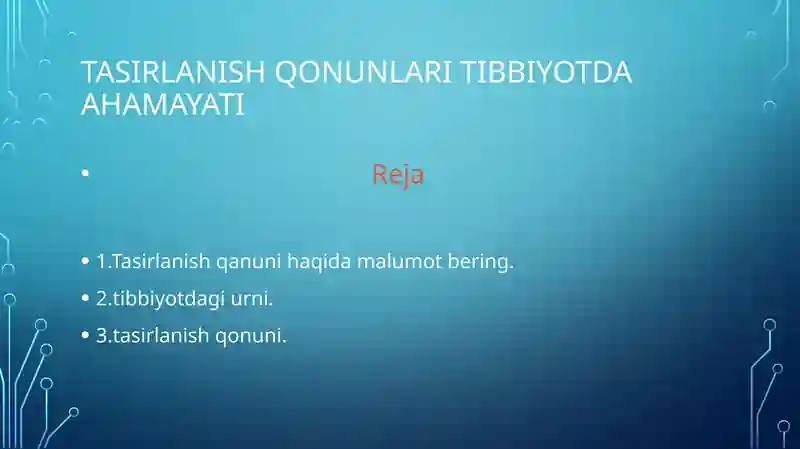 TASIRLANISH QONUNLARI TIBBIYOTDA AHAMAYATI

• Reja

• 1.Tasirlanish qanuni haqida malumot bering.
• 2.tibbiyotdagi urni.
• 3.tasirlanish qonuni.